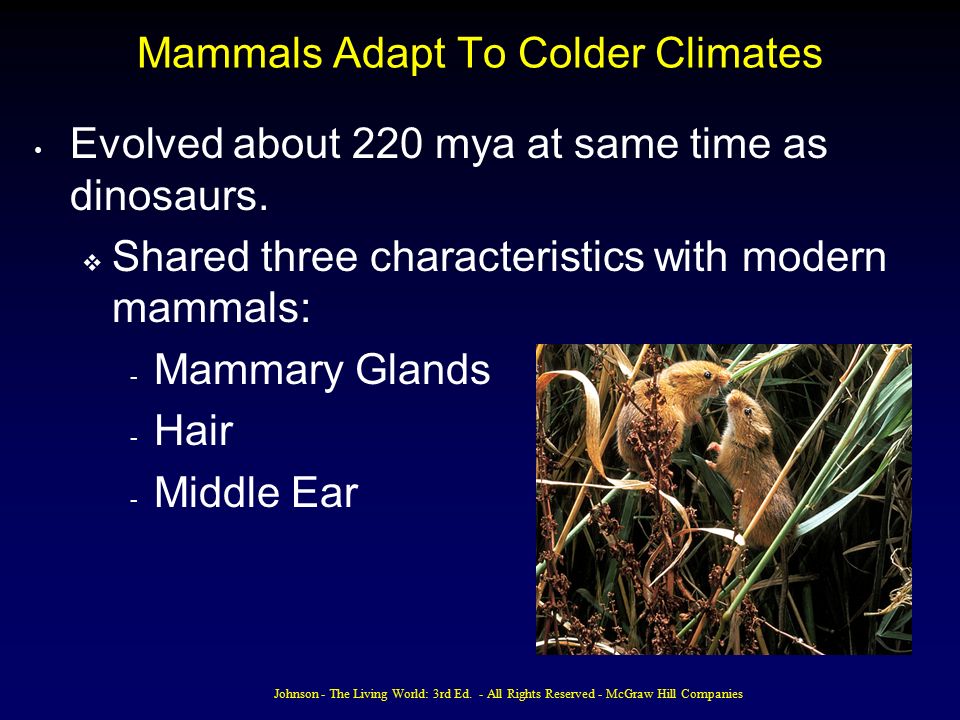 Mammals Adapt To Colder Climates

• Evolved about 220 mya at same time as dinosaurs.

❖ Shared three characteristics with modern mammals:

- Mammary Glands
- Hair
- Middle Ear

Johnson - The Living World: 3rd Ed. - All Rights Reserved - McGraw Hill Companies